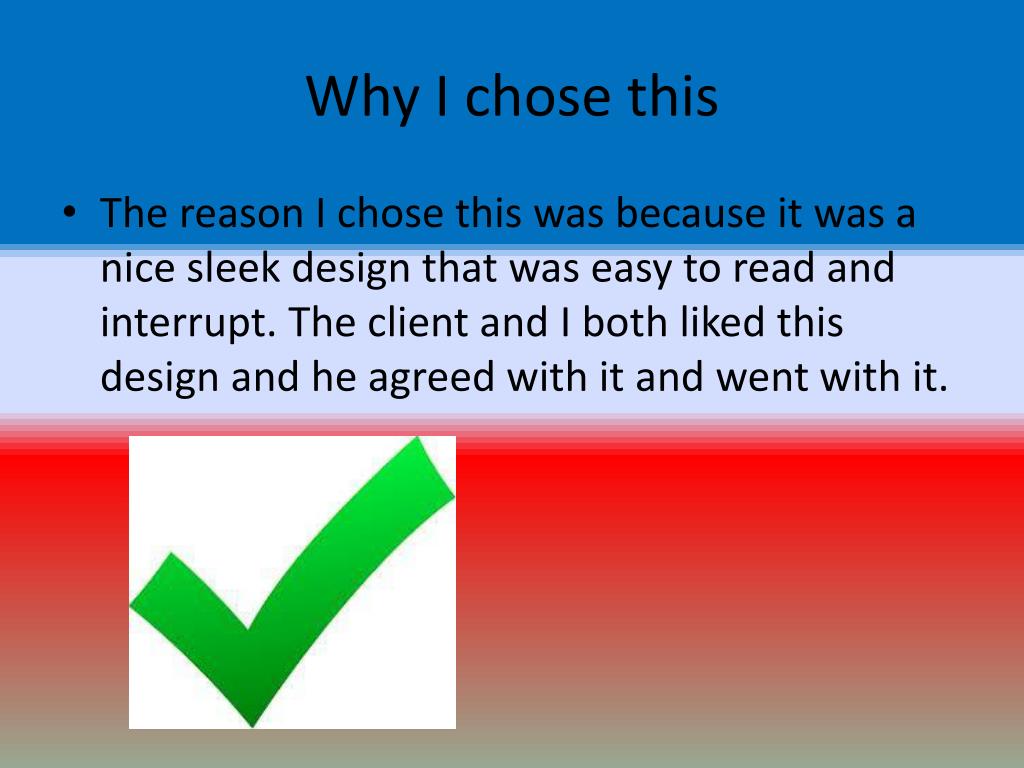 Why I chose this

• The reason I chose this was because it was a nice sleek design that was easy to read and interrupt. The client and I both liked this design and he agreed with it and went with it.